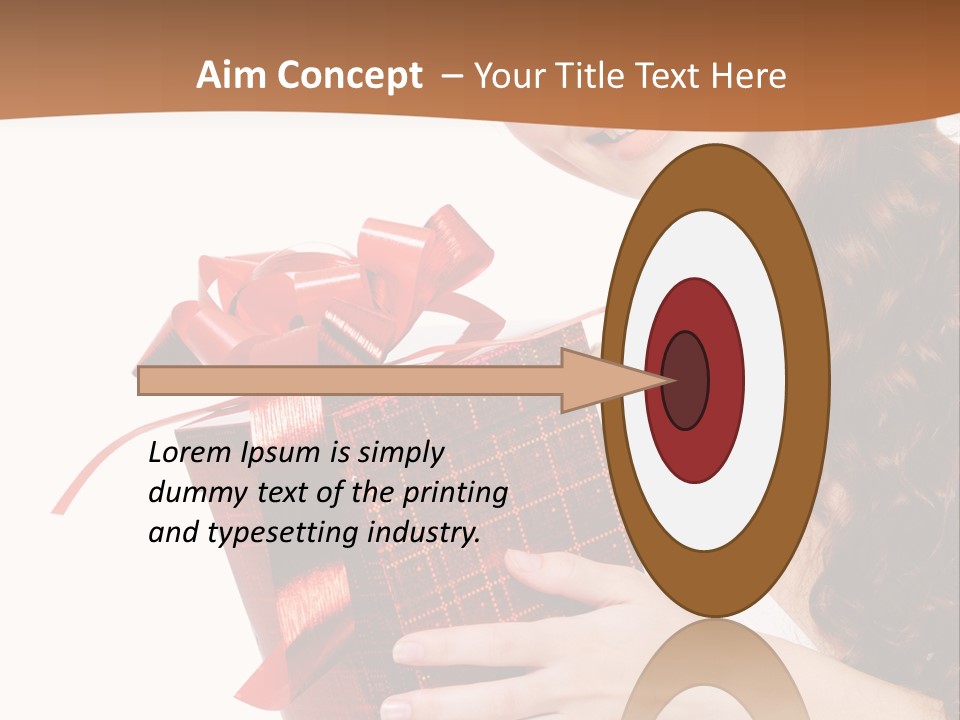 Aim Concept – Your Title Text Here

Lorem Ipsum is simply dummy text of the printing and typesetting industry.